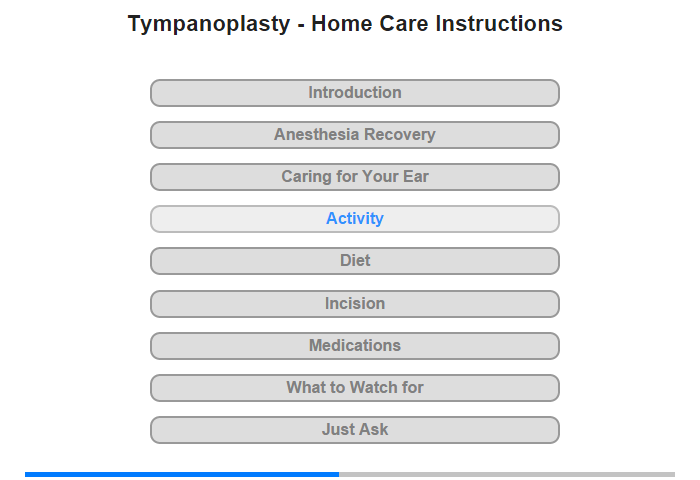 Tympanoplasty - Home Care Instructions

Introduction

Anesthesia Recovery

Caring for Your Ear

Activity

Diet

Incision

Medications

What to Watch for

Just Ask